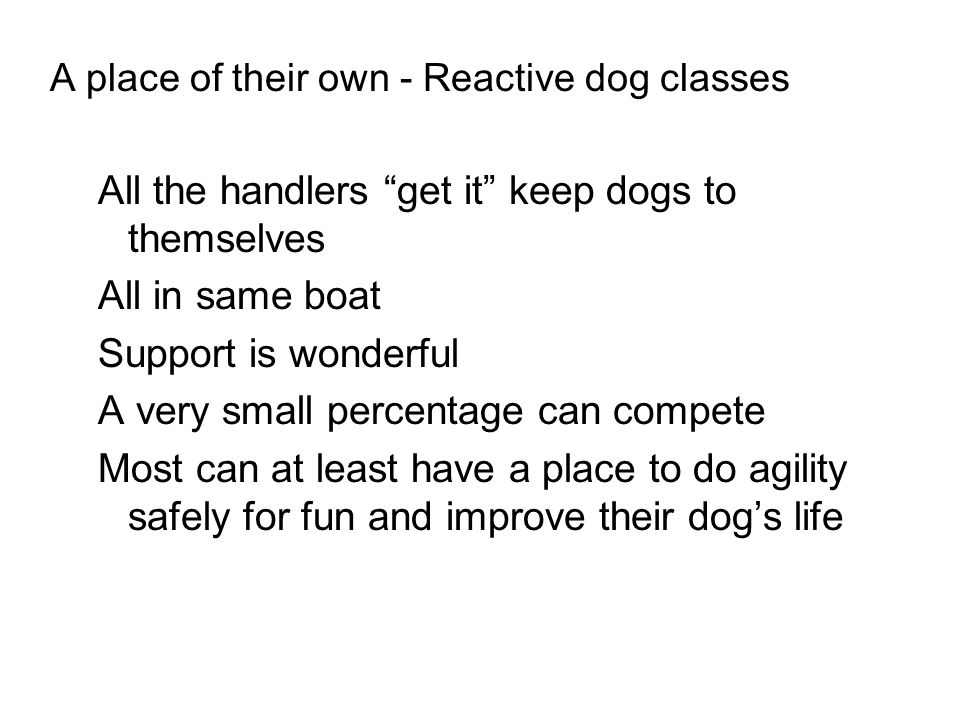 A place of their own - Reactive dog classes

All the handlers “get it” keep dogs to themselves

All in same boat

Support is wonderful

A very small percentage can compete

Most can at least have a place to do agility safely for fun and improve their dog’s life